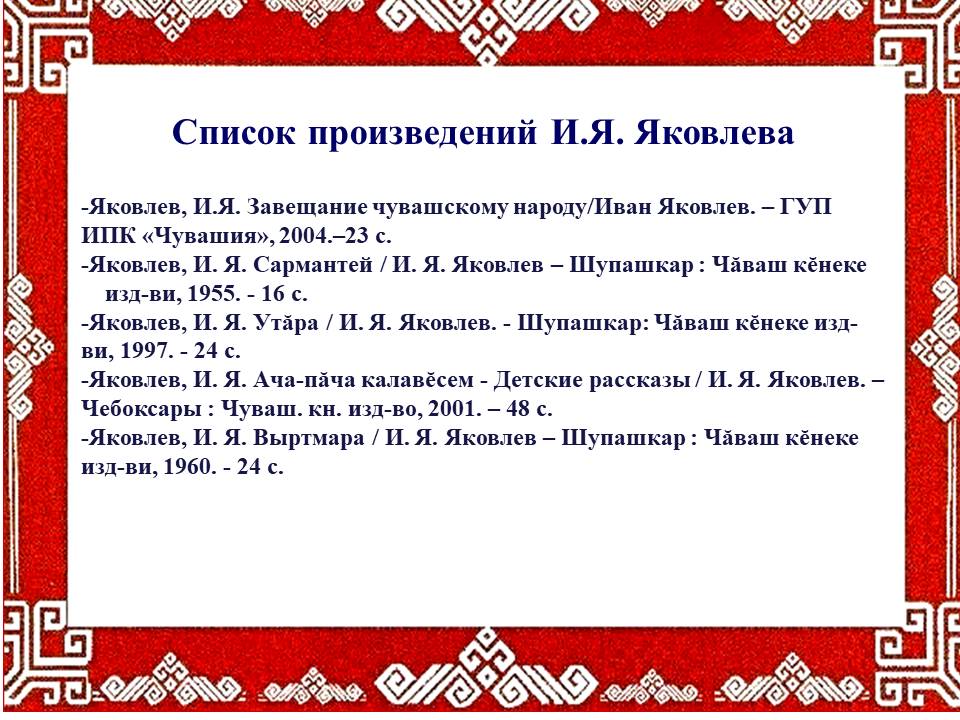 Список произведений И.Я. Яковлева

-Яковлев, И.Я. Завещание чувашскому народу/Иван Яковлев. – ГУП ИПК «Чувашия», 2004.–23 с.
-Яковлев, И. Я. Сармантей / И. Я. Яковлев – Шупашкар : Чăваш кĕнеке изд-ви, 1955. - 16 с.
-Яковлев, И. Я. Утăра / И. Я. Яковлев. - Шупашкар: Чăваш кĕнеке изд-ви, 1997. - 24 с.
-Яковлев, И. Я. Ача-пăча калавĕсем - Детские рассказы / И. Я. Яковлев. – Чебоксары : Чуваш. кн. изд-во, 2001. – 48 с.
-Яковлев, И. Я. Выртмара / И. Я. Яковлев – Шупашкар : Чăваш кĕнеке изд-ви, 1960. - 24 с.